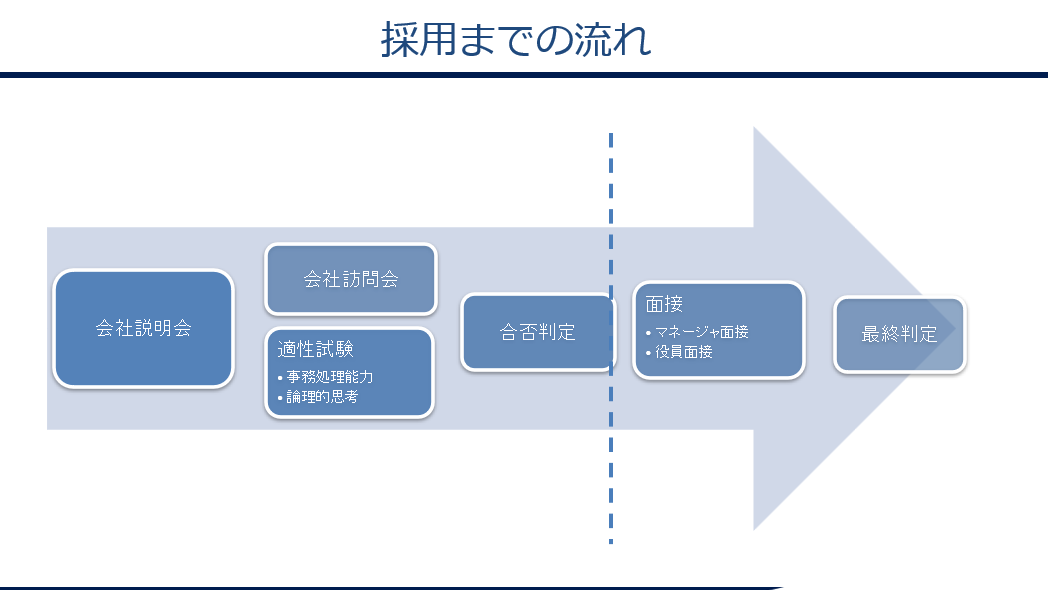 採用までの流れ

会社説明会

会社訪問会

適性試験
• 事務処理能力
• 論理的思考

合否判定

面接
• マネージャ面接
• 役員面接

最終判定